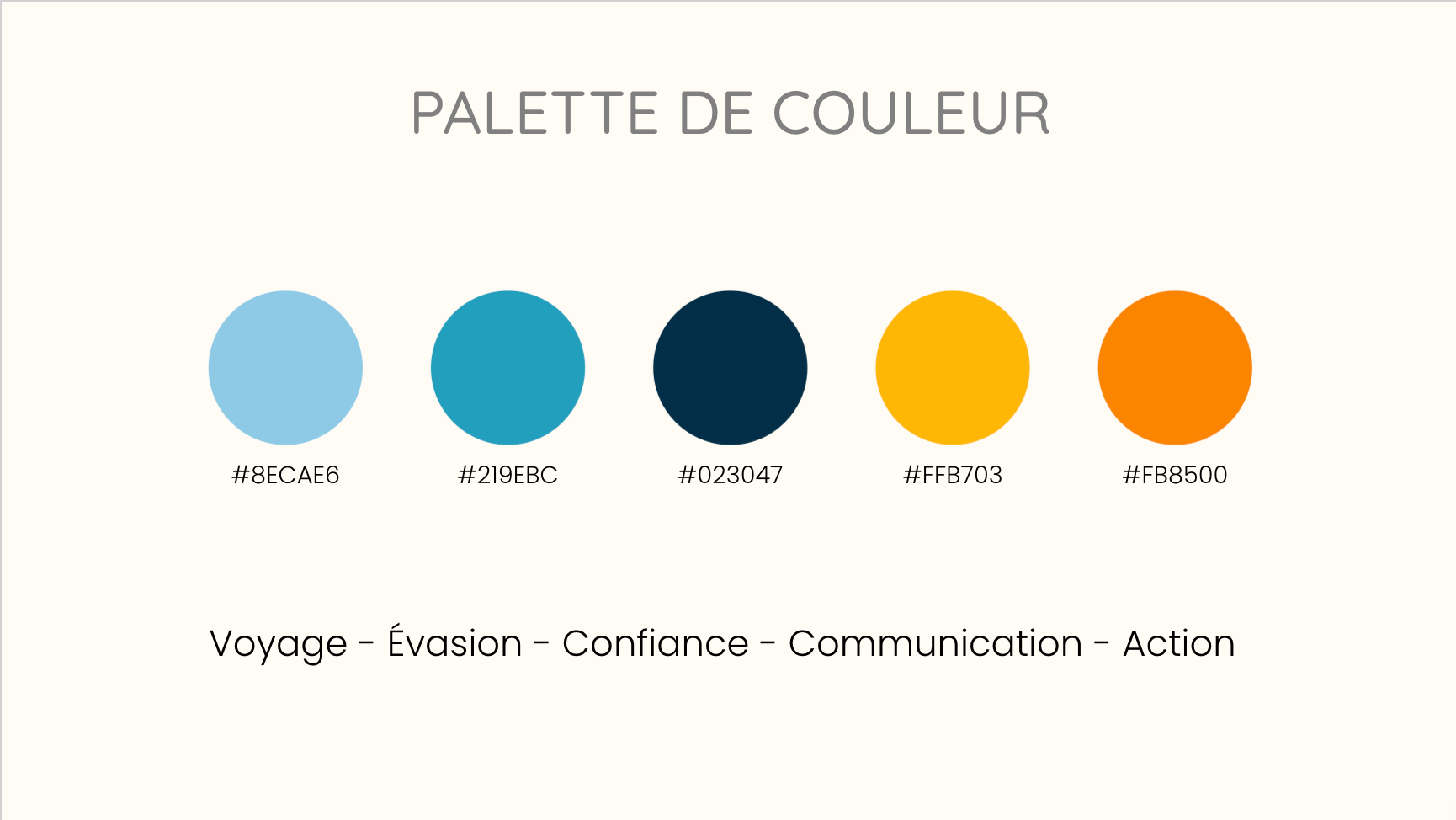 PALETTE DE COULEUR

#8ECAE6

#219EBC

#023047

#FFB703

#FB8500

Voyage - Évasion - Confiance - Communication - Action